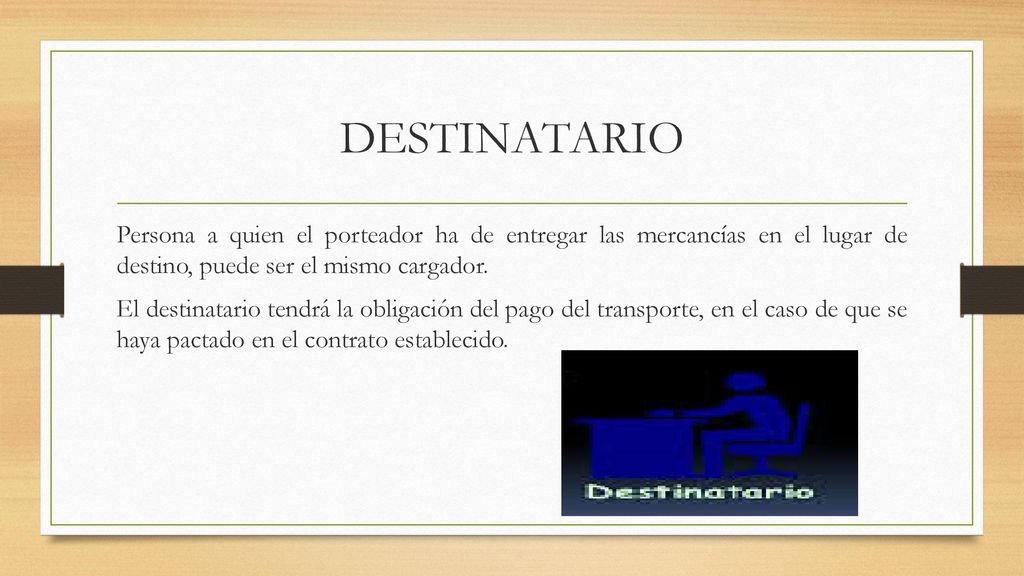 DESTINATARIO

Persona a quien el porteador ha de entregar las mercancías en el lugar de destino, puede ser el mismo cargador.

El destinatario tendrá la obligación del pago del transporte, en el caso de que se haya pactado en el contrato establecido.

Destinatario